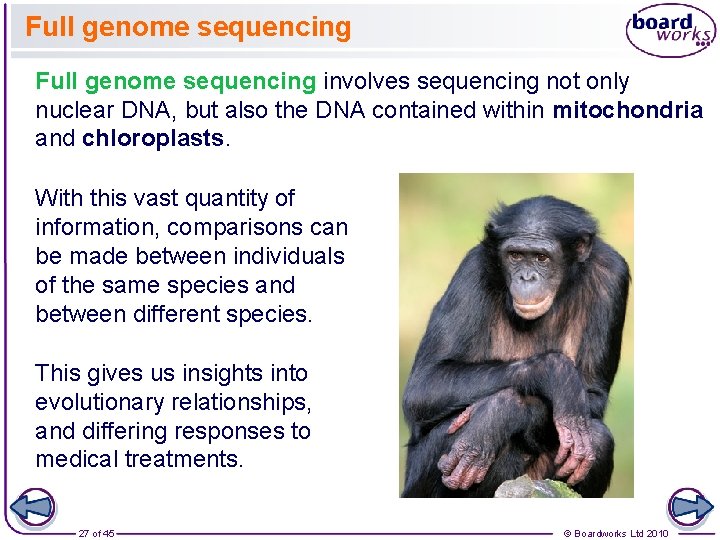 Full genome sequencing

board works

Full genome sequencing involves sequencing not only nuclear DNA, but also the DNA contained within mitochondria and chloroplasts.

With this vast quantity of information, comparisons can be made between individuals of the same species and between different species.

This gives us insights into evolutionary relationships, and differing responses to medical treatments.

27 of 45

© Boardworks Ltd 2010